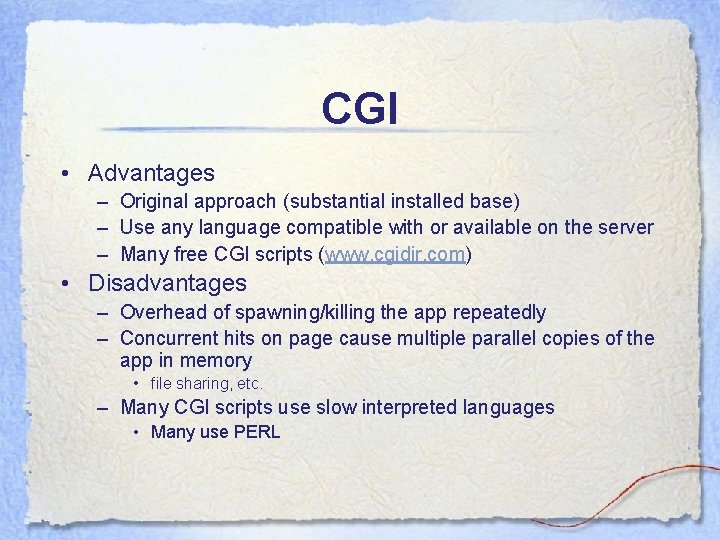 CGI

• Advantages
  – Original approach (substantial installed base)
  – Use any language compatible with or available on the server
  – Many free CGI scripts (www.cgidir.com)
• Disadvantages
  – Overhead of spawning/killing the app repeatedly
  – Concurrent hits on page cause multiple parallel copies of the app in memory
    • file sharing, etc.
  – Many CGI scripts use slow interpreted languages
    • Many use PERL